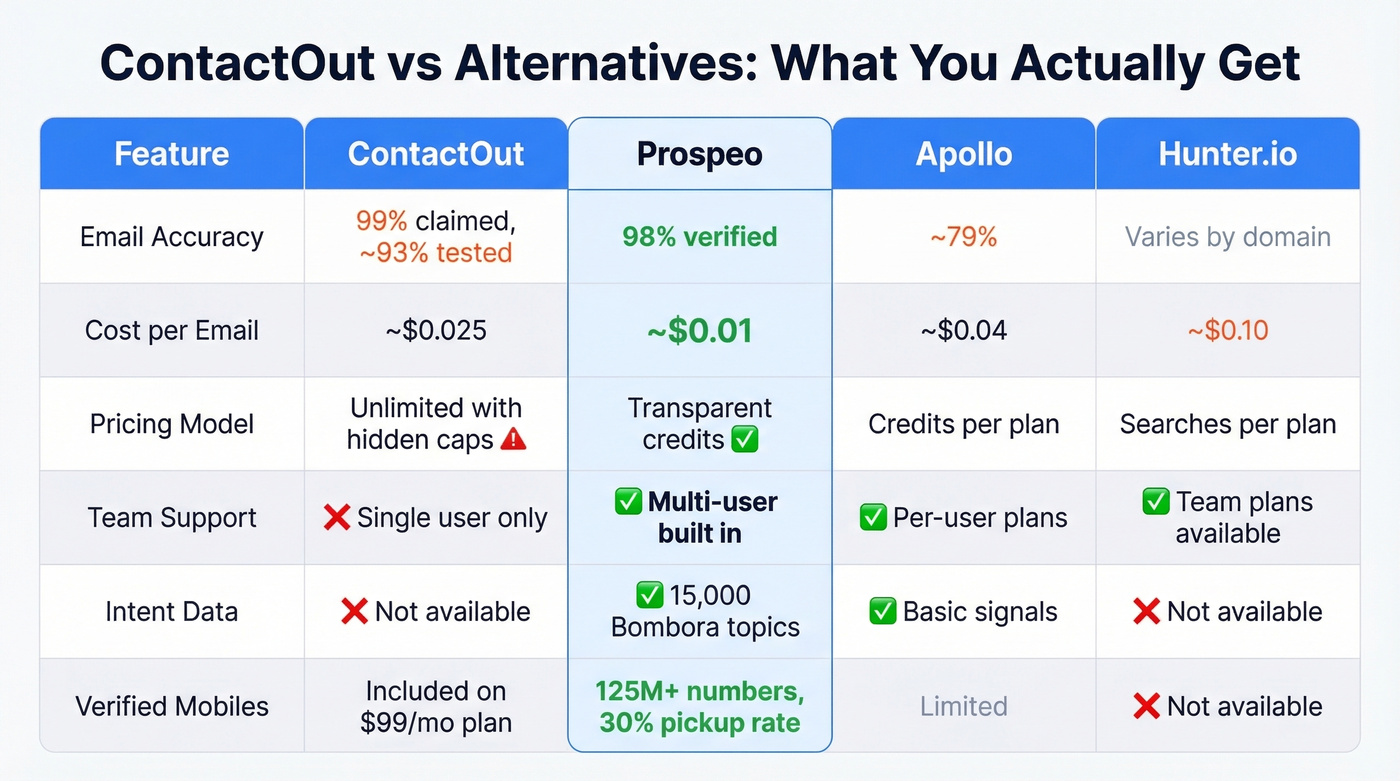 ContactOut vs Alternatives: What You Actually Get

| Feature | ContactOut | Prospeo | Apollo | Hunter.io |
|---|---|---|---|---|
| Email Accuracy | 99% claimed, ~93% tested | 98% verified | ~79% | Varies by domain |
| Cost per Email | ~$0.025 | ~$0.01 | ~$0.04 | ~$0.10 |
| Pricing Model | Unlimited with hidden caps ⚠️ | Transparent credits ✅ | Credits per plan | Searches per plan |
| Team Support | ❌ Single user only | ✅ Multi-user built in | ✅ Per-user plans | ✅ Team plans available |
| Intent Data | ❌ Not available | ✅ 15,000 Bombora topics | ✅ Basic signals | ❌ Not available |
| Verified Mobiles | Included on $99/mo plan | 125M+ numbers, 30% pickup rate | Limited | ❌ Not available |